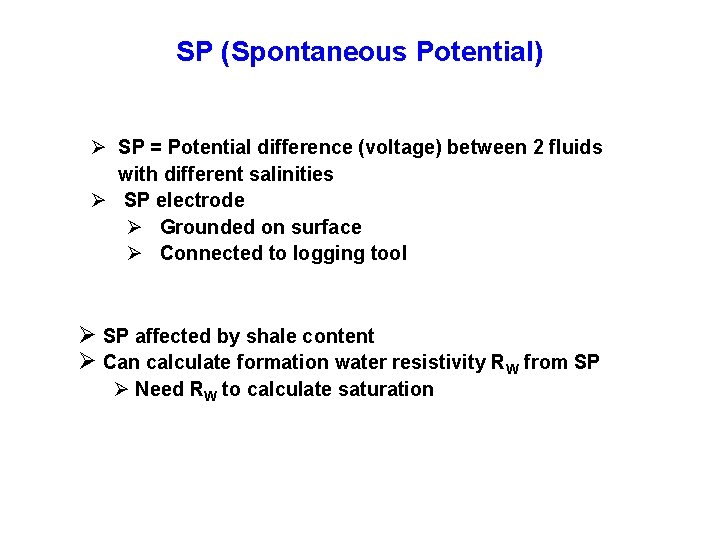 SP (Spontaneous Potential)

➢ SP = Potential difference (voltage) between 2 fluids with different salinities
➢ SP electrode
➢ Grounded on surface
➢ Connected to logging tool

➢ SP affected by shale content
➢ Can calculate formation water resistivity $R_W$ from SP
➢ Need $R_W$ to calculate saturation